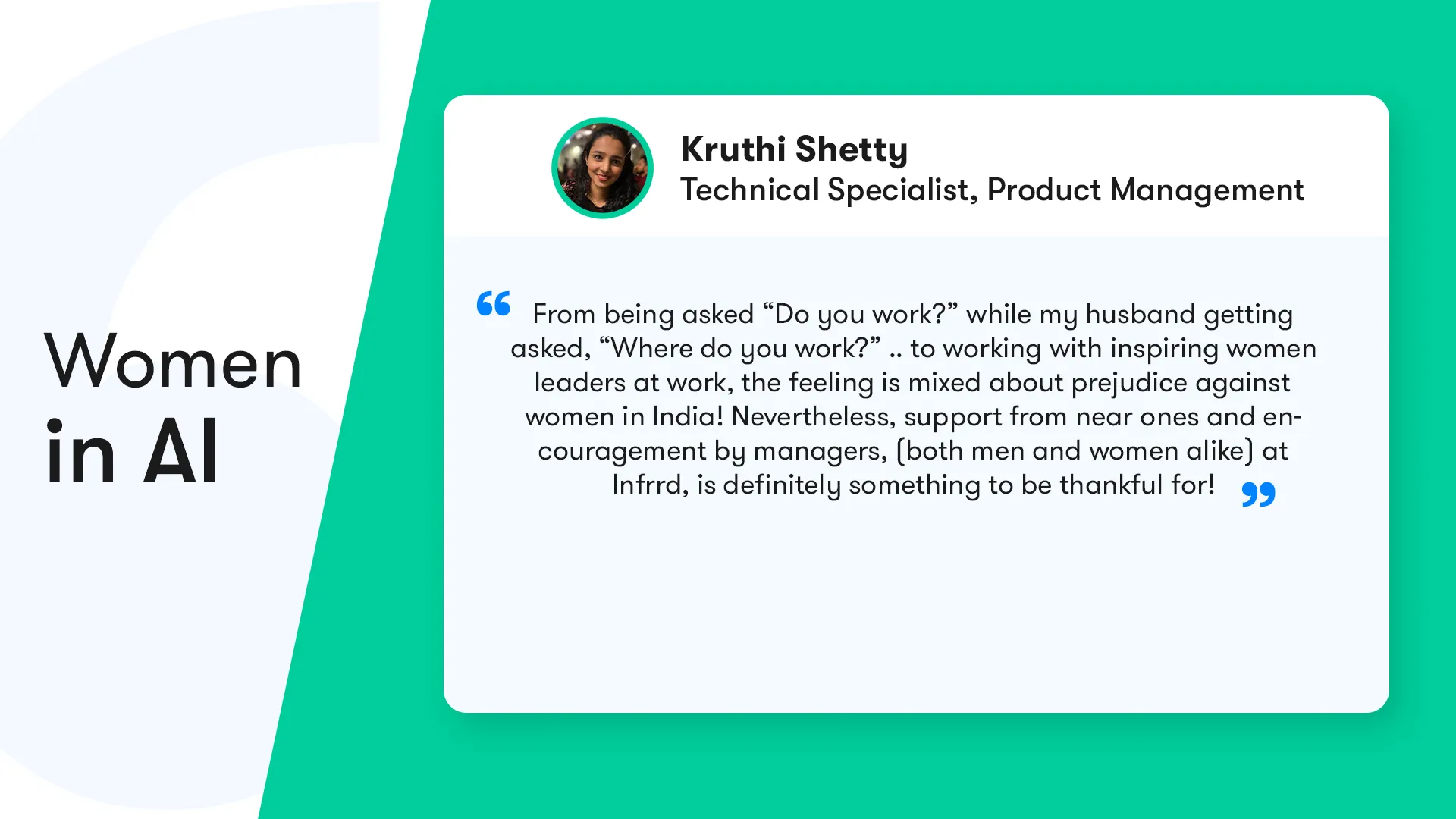 Women in AI

Kruthi Shetty
Technical Specialist, Product Management

“ From being asked “Do you work?” while my husband getting asked, “Where do you work?” .. to working with inspiring women leaders at work, the feeling is mixed about prejudice against women in India! Nevertheless, support from near ones and encouragement by managers, (both men and women alike) at Infrrd, is definitely something to be thankful for! ”